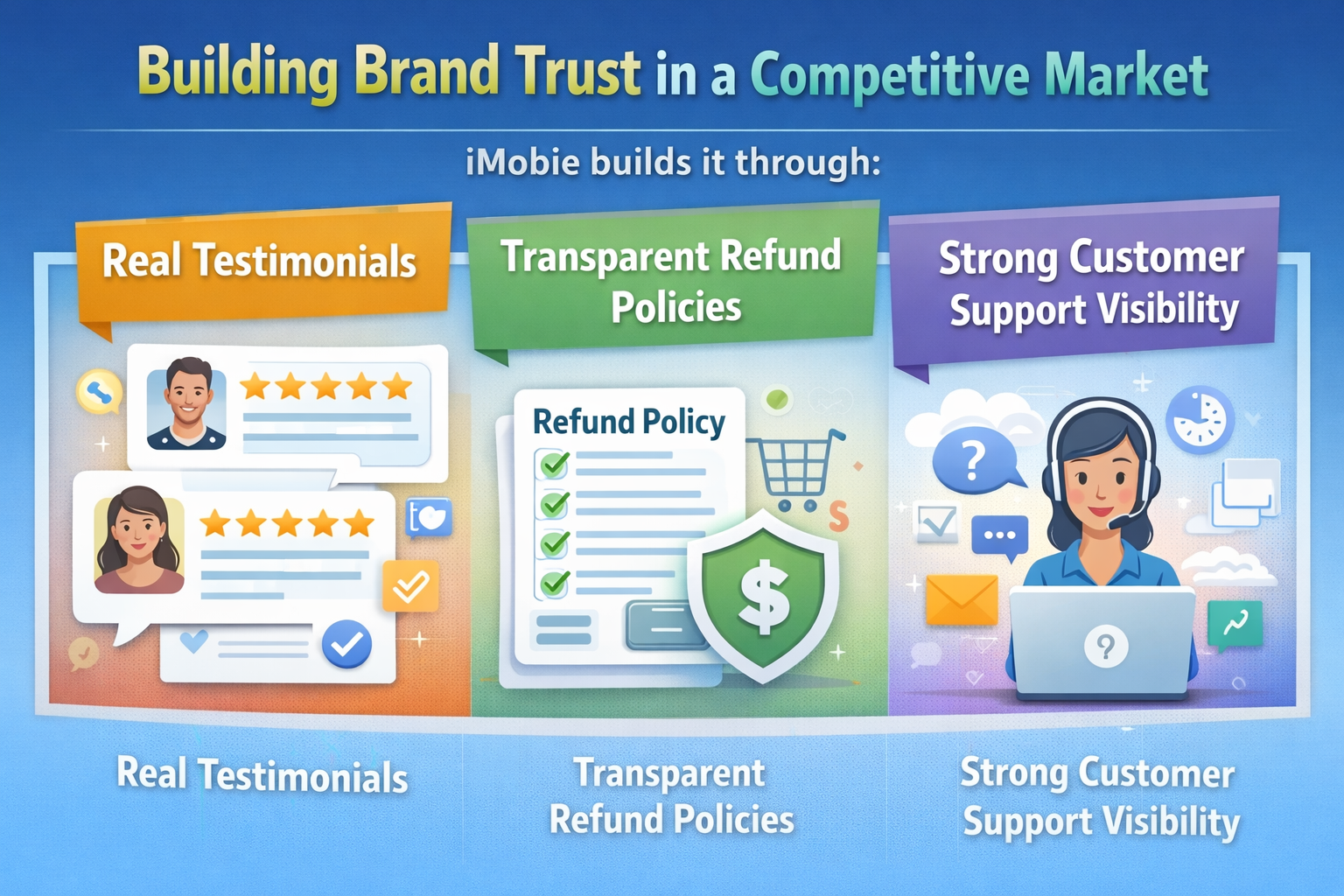 Building Brand Trust in a Competitive Market

iMobie builds it through:

Real Testimonials

Transparent Refund Policies

Strong Customer Support Visibility

Refund Policy

$

?

?

Real Testimonials

Transparent Refund Policies

Strong Customer Support Visibility